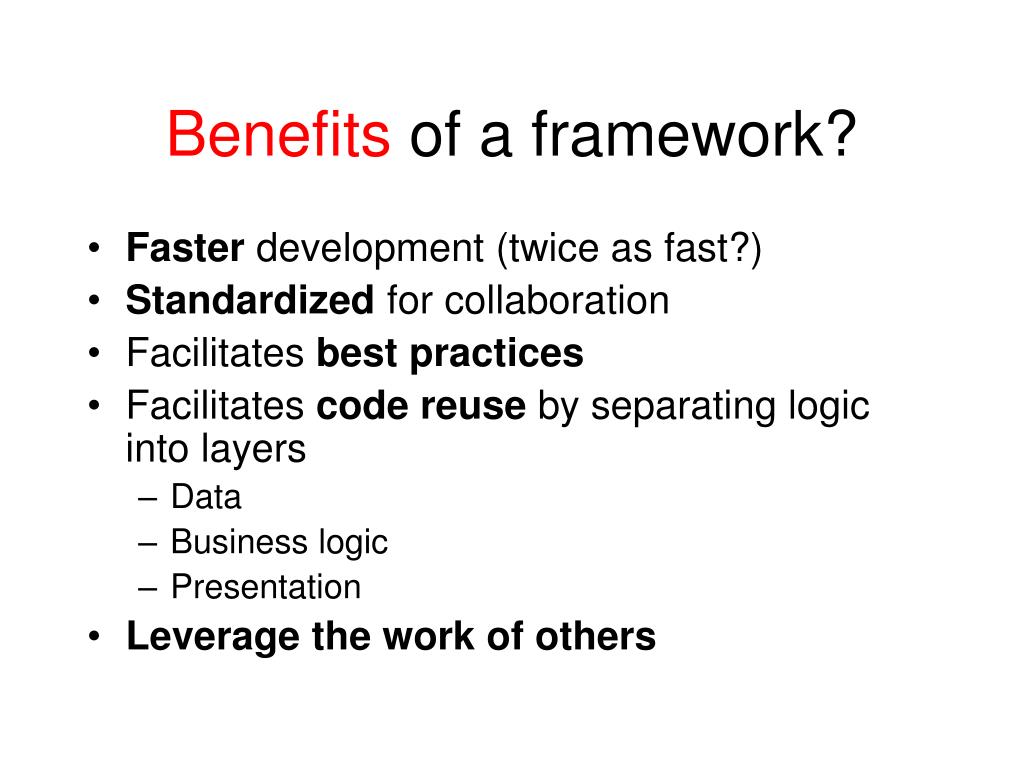 Benefits of a framework?

• Faster development (twice as fast?)
• Standardized for collaboration
• Facilitates best practices
• Facilitates code reuse by separating logic into layers
  – Data
  – Business logic
  – Presentation
• Leverage the work of others